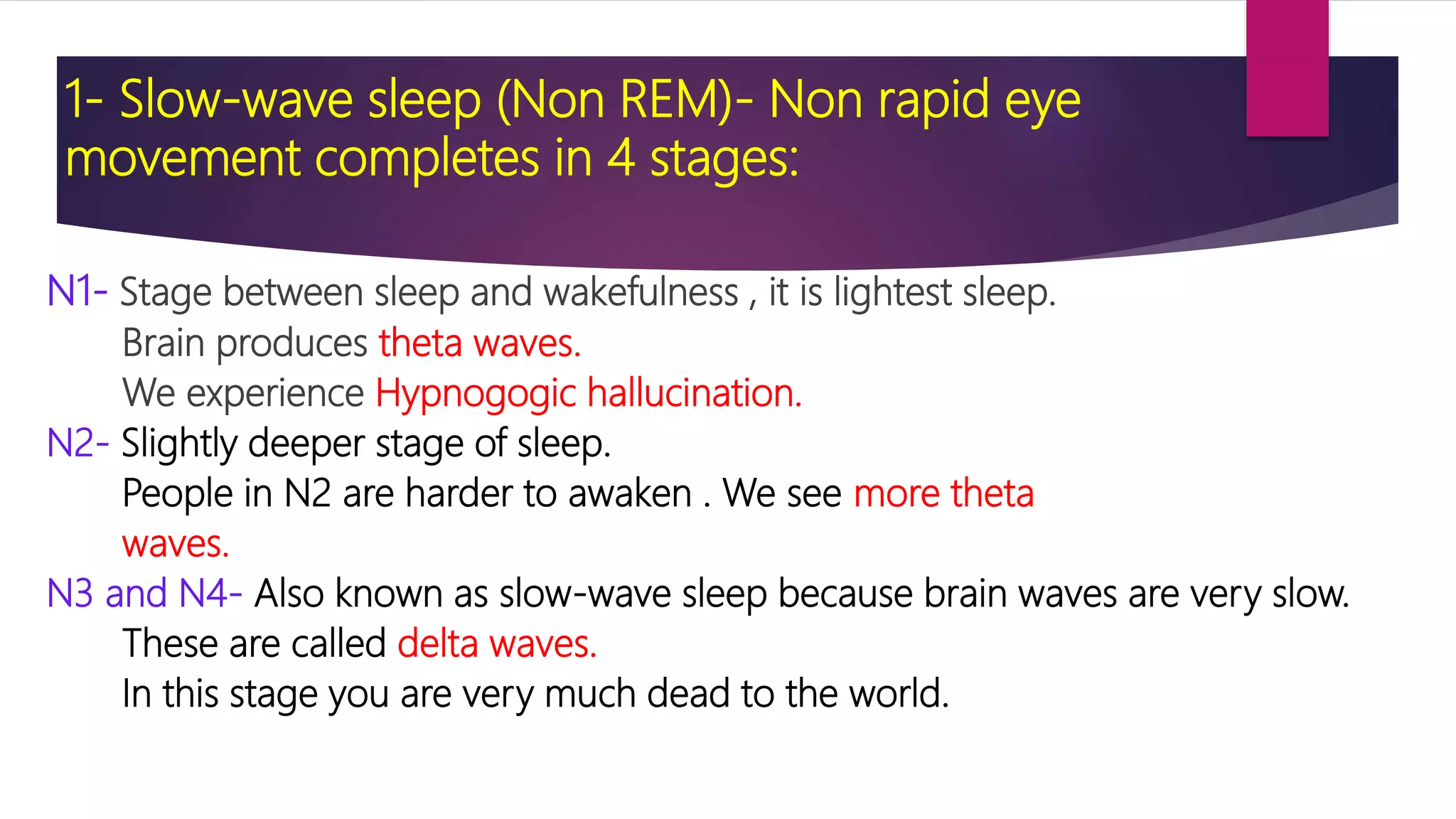 1- Slow-wave sleep (Non REM)- Non rapid eye movement completes in 4 stages:

N1- Stage between sleep and wakefulness , it is lightest sleep.
Brain produces theta waves.
We experience Hypnogogic hallucination.
N2- Slightly deeper stage of sleep.
People in N2 are harder to awaken . We see more theta waves.
N3 and N4- Also known as slow-wave sleep because brain waves are very slow.
These are called delta waves.
In this stage you are very much dead to the world.